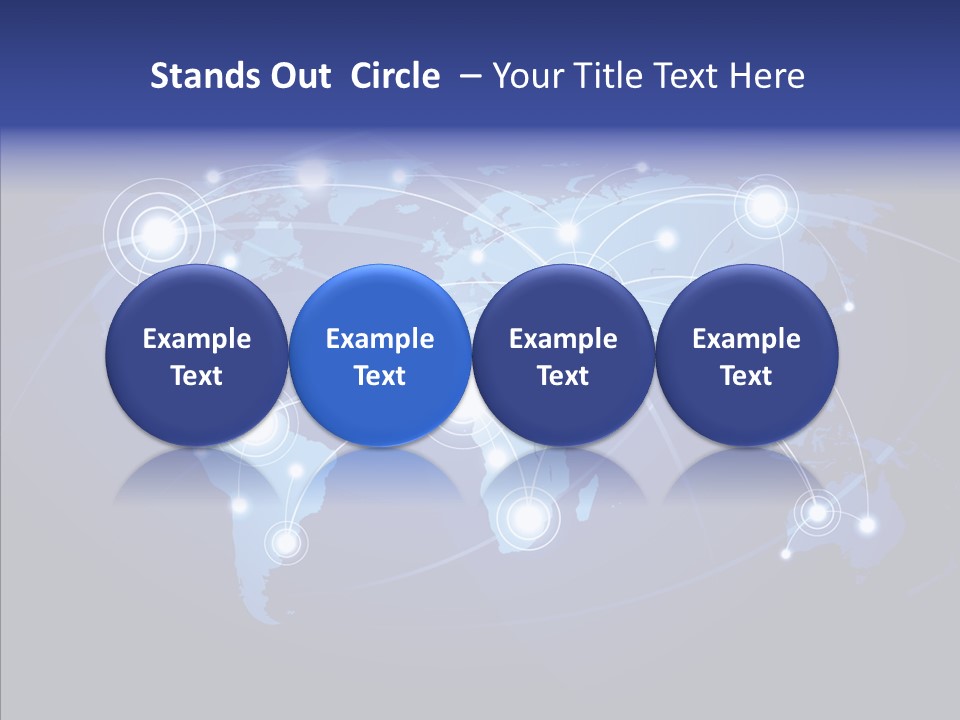 Stands Out Circle – Your Title Text Here

Example Text

Example Text

Example Text

Example Text